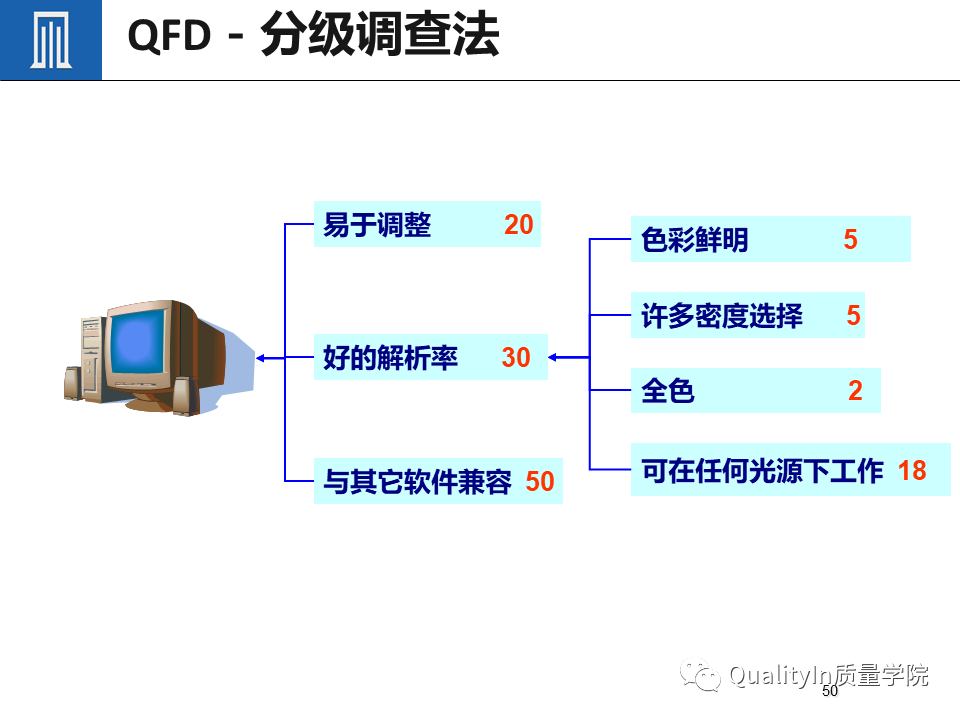 QFD - 分级调查法

易于调整 20

好的解析率 30

与其它软件兼容 50

色彩鲜明 5

许多密度选择 5

全色 2

可在任何光源下工作 18

QualityIn质量学院

50